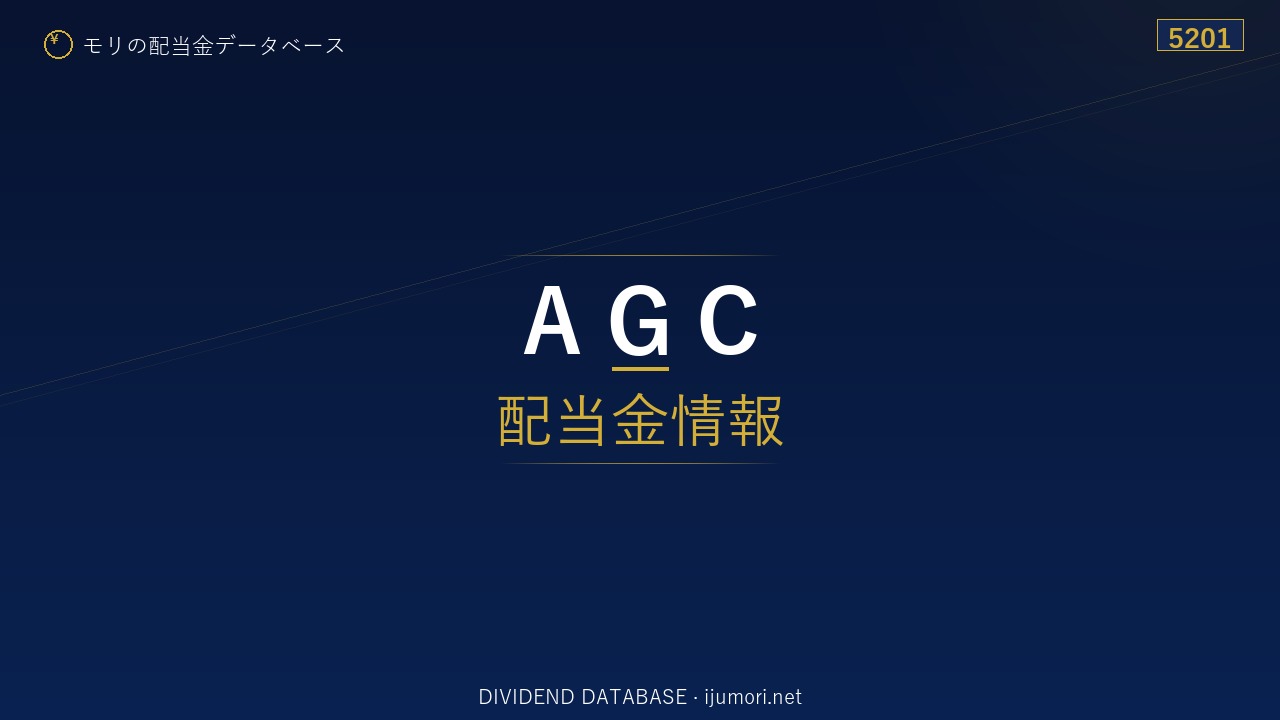 ¥ モリの配当金データベース

5201

AGC
配当金情報

DIVIDEND DATABASE · ijumori.net